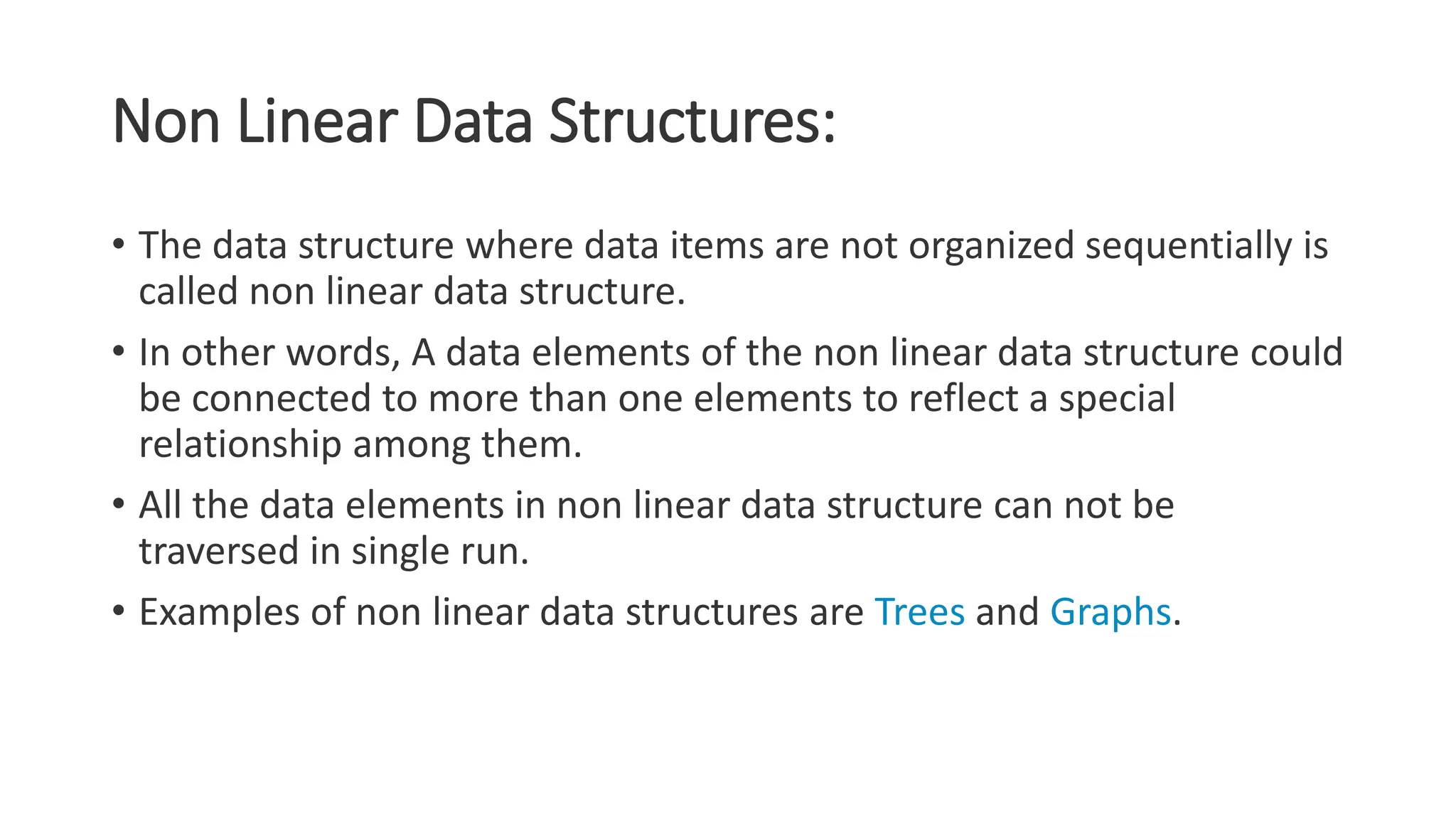 Non Linear Data Structures:

• The data structure where data items are not organized sequentially is called non linear data structure.

• In other words, A data elements of the non linear data structure could be connected to more than one elements to reflect a special relationship among them.

• All the data elements in non linear data structure can not be traversed in single run.

• Examples of non linear data structures are Trees and Graphs.